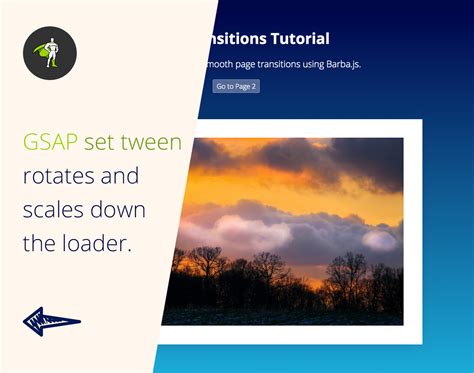 nsitions Tutorial

mooth page transitions using Barba.js.

Go to Page 2

GSAP set tween rotates and scales down the loader.